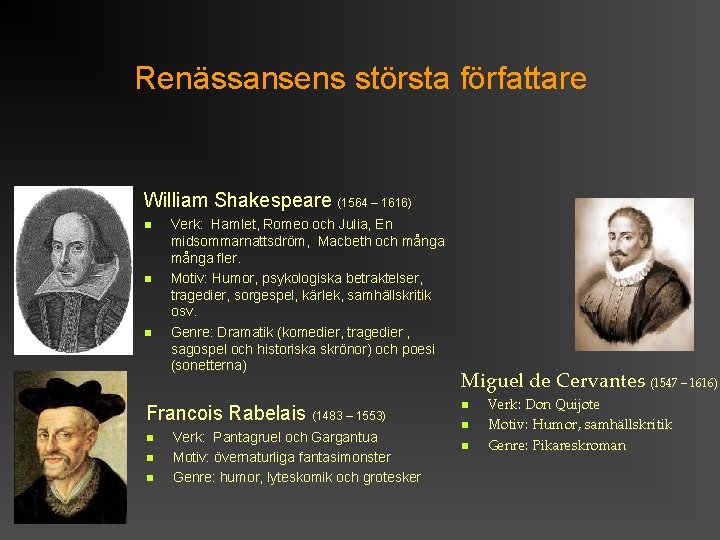 Renässansens största författare

William Shakespeare (1564 – 1616)

- Verk: Hamlet, Romeo och Julia, En midsommarnattsdröm, Macbeth och många många fler.
- Motiv: Humor, psykologiska betraktelser, tragedier, sorgespel, kärlek, samhällskritik osv.
- Genre: Dramatik (komedier, tragedier , sagospel och historiska skrönor) och poesi (sonetterna)

Francois Rabelais (1483 – 1553)

- Verk: Pantagruel och Gargantua
- Motiv: övernaturliga fantasimonster
- Genre: humor, lyteskomik och grotesker

Miguel de Cervantes (1547 – 1616)

- Verk: Don Quijote
- Motiv: Humor, samhällskritik
- Genre: Pikareskroman